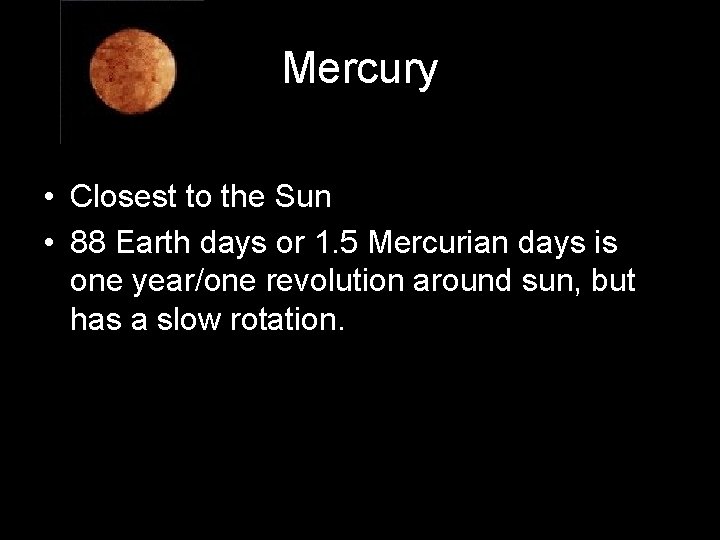 Mercury

• Closest to the Sun
• 88 Earth days or 1.5 Mercurian days is one year/one revolution around sun, but has a slow rotation.